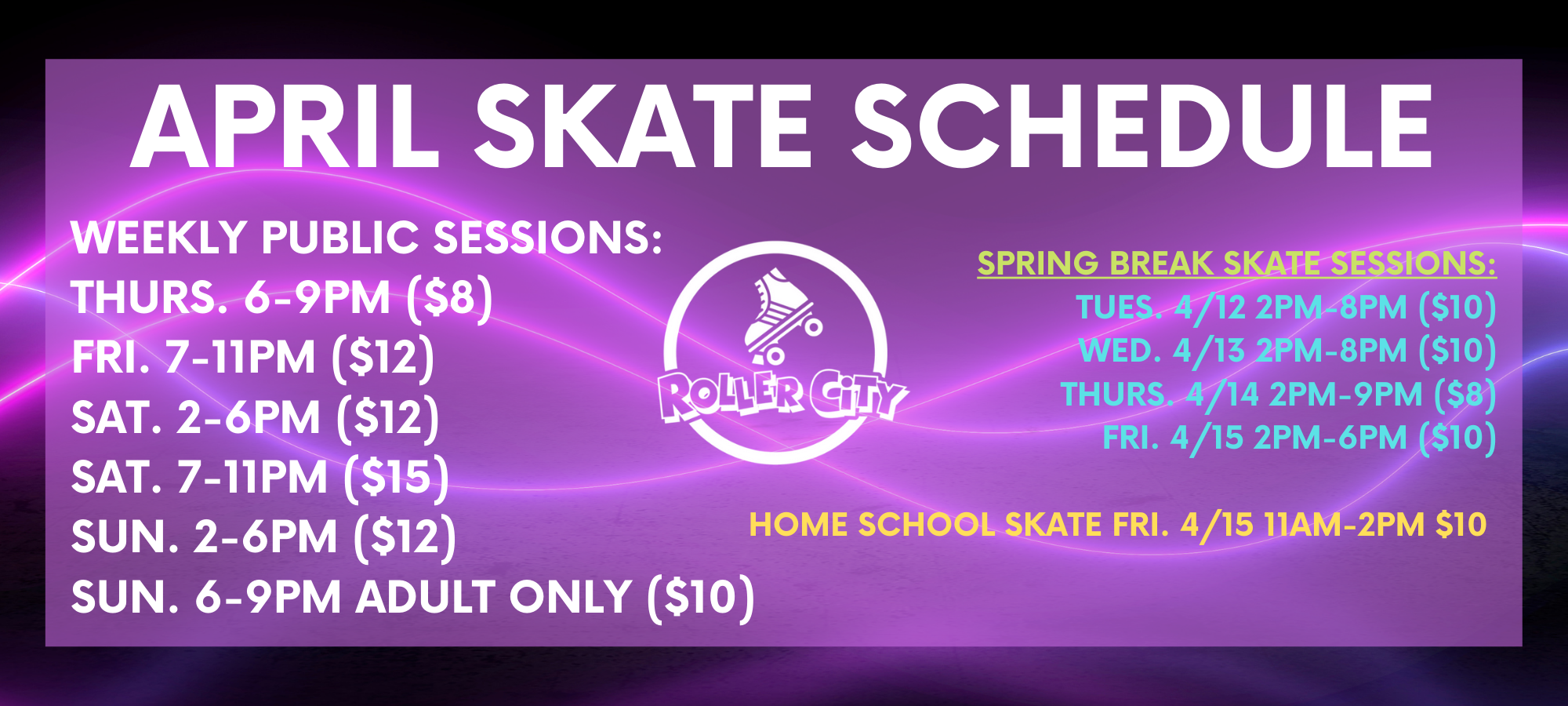 APRIL SKATE SCHEDULE

WEEKLY PUBLIC SESSIONS:
THURS. 6-9PM ($8)
FRI. 7-11PM ($12)
SAT. 2-6PM ($12)
SAT. 7-11PM ($15)
SUN. 2-6PM ($12)
SUN. 6-9PM ADULT ONLY ($10)

ROLLER CITY

SPRING BREAK SKATE SESSIONS:
TUES. 4/12 2PM-8PM ($10)
WED. 4/13 2PM-8PM ($10)
THURS. 4/14 2PM-9PM ($8)
FRI. 4/15 2PM-6PM ($10)

HOME SCHOOL SKATE FRI. 4/15 11AM-2PM $10